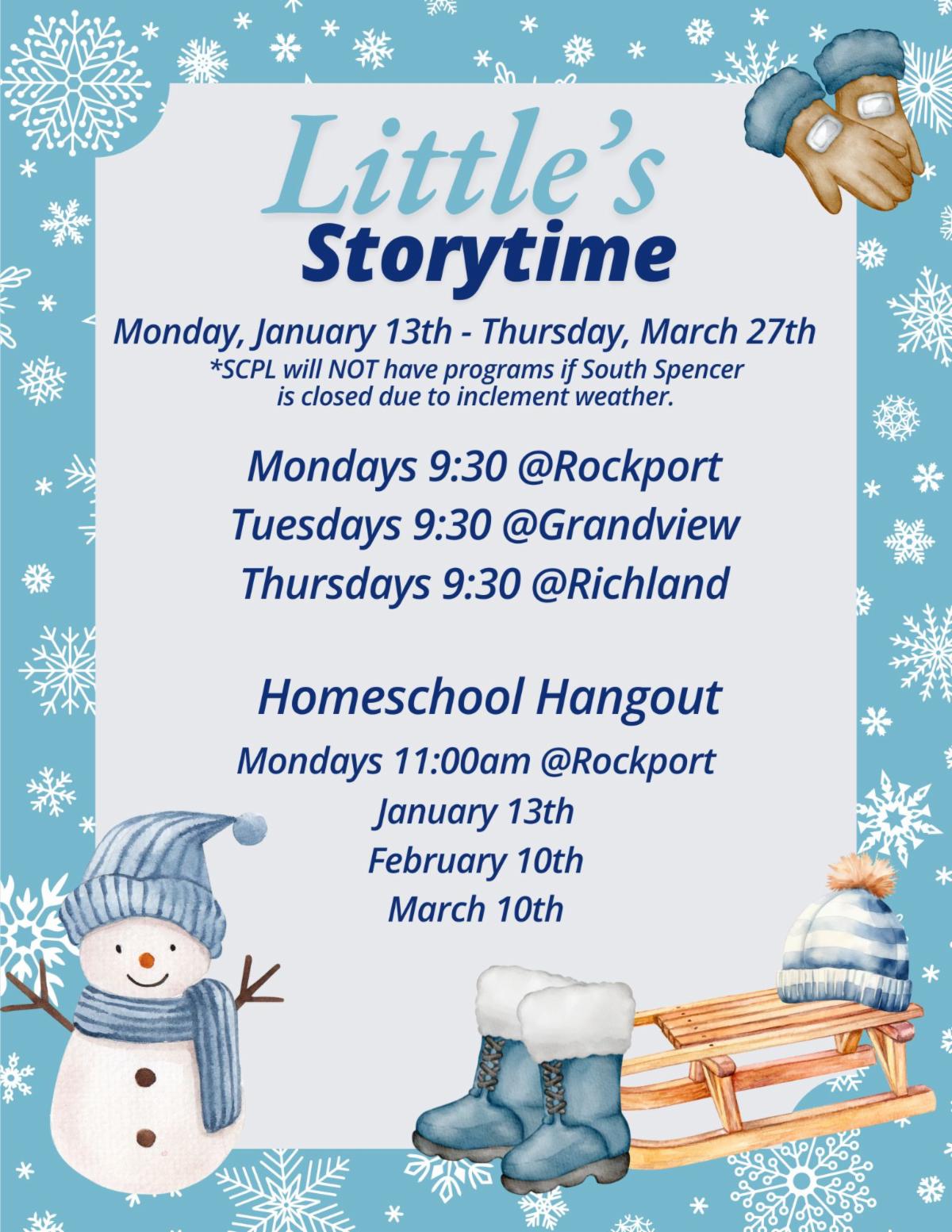 Little's
Storytime

Monday, January 13th - Thursday, March 27th
*SCPL will NOT have programs if South Spencer is closed due to inclement weather.

Mondays 9:30 @Rockport
Tuesdays 9:30 @Grandview
Thursdays 9:30 @Richland

Homeschool Hangout
Mondays 11:00am @Rockport
January 13th
February 10th
March 10th